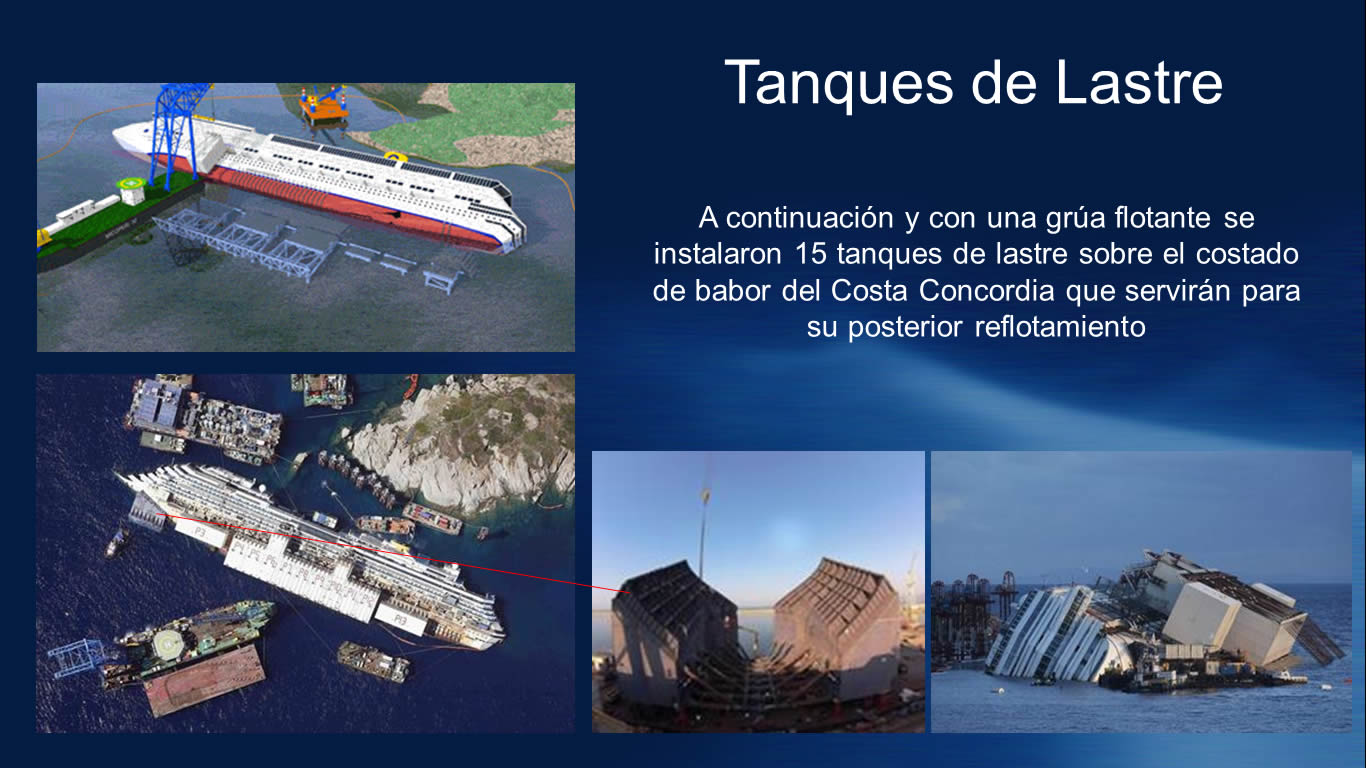 Tanques de Lastre

A continuación y con una grúa flotante se instalaron 15 tanques de lastre sobre el costado de babor del Costa Concordia que servirán para su posterior reflotamiento